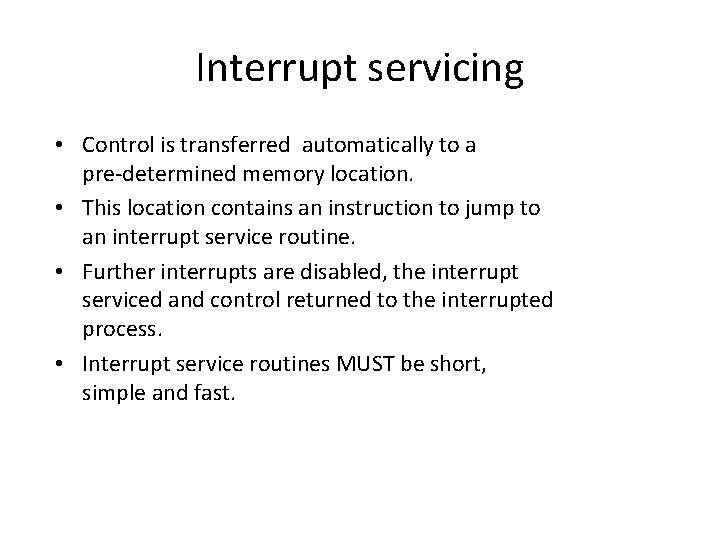 Interrupt servicing

• Control is transferred automatically to a pre-determined memory location.
• This location contains an instruction to jump to an interrupt service routine.
• Further interrupts are disabled, the interrupt serviced and control returned to the interrupted process.
• Interrupt service routines MUST be short, simple and fast.